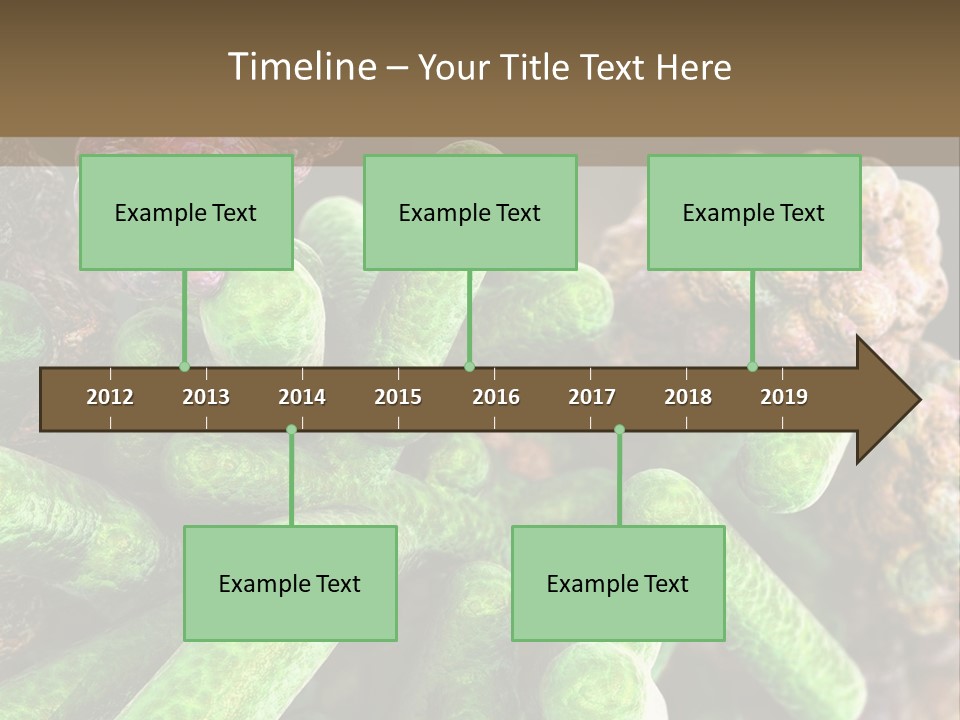 Timeline – Your Title Text Here

Example Text

Example Text

Example Text

2012 2013 2014 2015 2016 2017 2018 2019

Example Text

Example Text